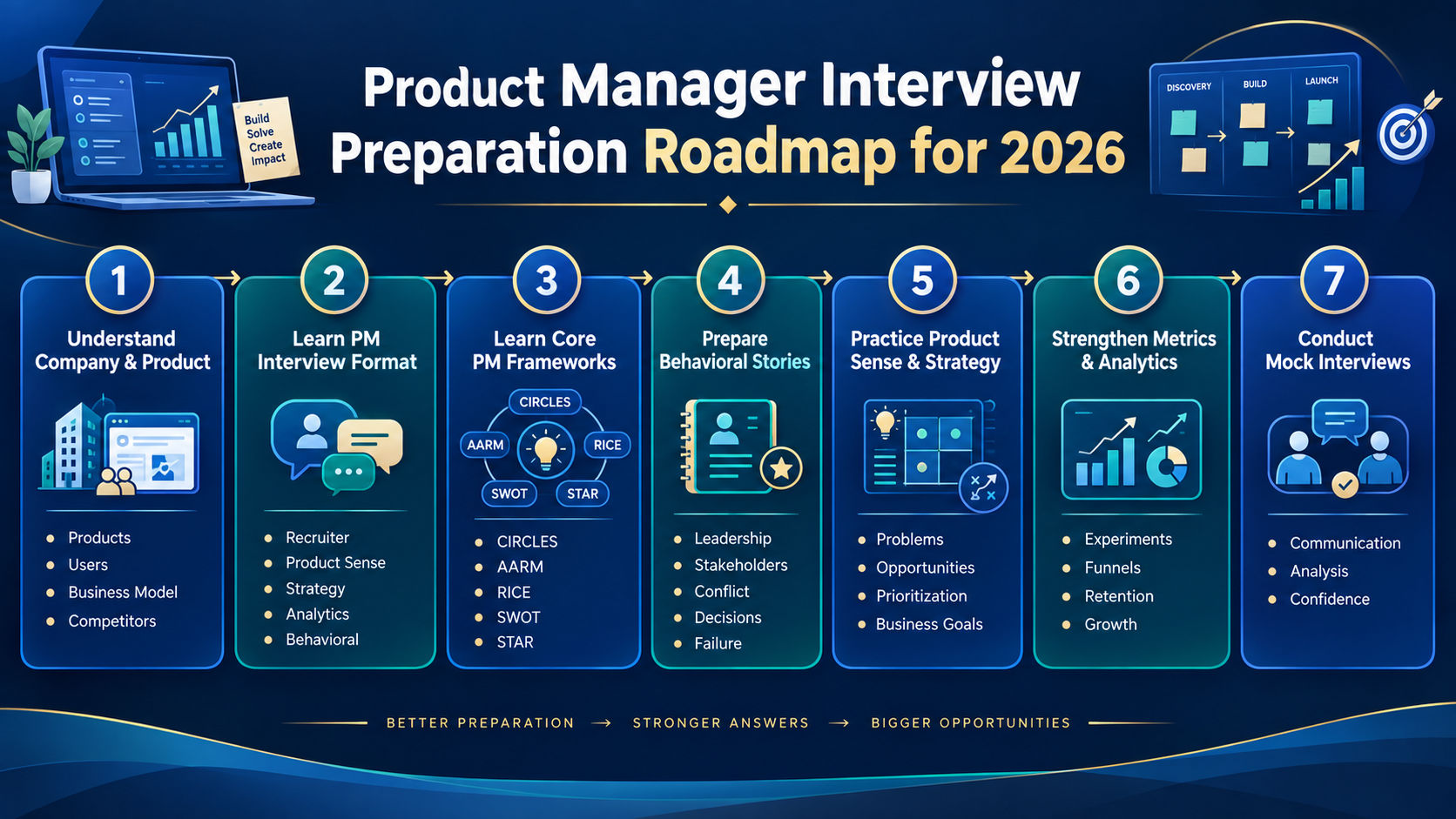 Build
Solve
Create
Impact

Product Manager Interview Preparation Roadmap for 2026

DISCOVERY
BUILD
LAUNCH

1
Understand Company & Product
- Products
- Users
- Business Model
- Competitors

2
Learn PM Interview Format
- Recruiter
- Product Sense
- Strategy
- Analytics
- Behavioral

3
Learn Core PM Frameworks
CIRCLES
AARM
RICE
SWOT
STAR
- CIRCLES
- AARM
- RICE
- SWOT
- STAR

4
Prepare Behavioral Stories
- Leadership
- Stakeholders
- Conflict
- Decisions
- Failure

5
Practice Product Sense & Strategy
- Problems
- Opportunities
- Prioritization
- Business Goals

6
Strengthen Metrics & Analytics
- Experiments
- Funnels
- Retention
- Growth

7
Conduct Mock Interviews
- Communication
- Analysis
- Confidence

BETTER PREPARATION → STRONGER ANSWERS → BIGGER OPPORTUNITIES